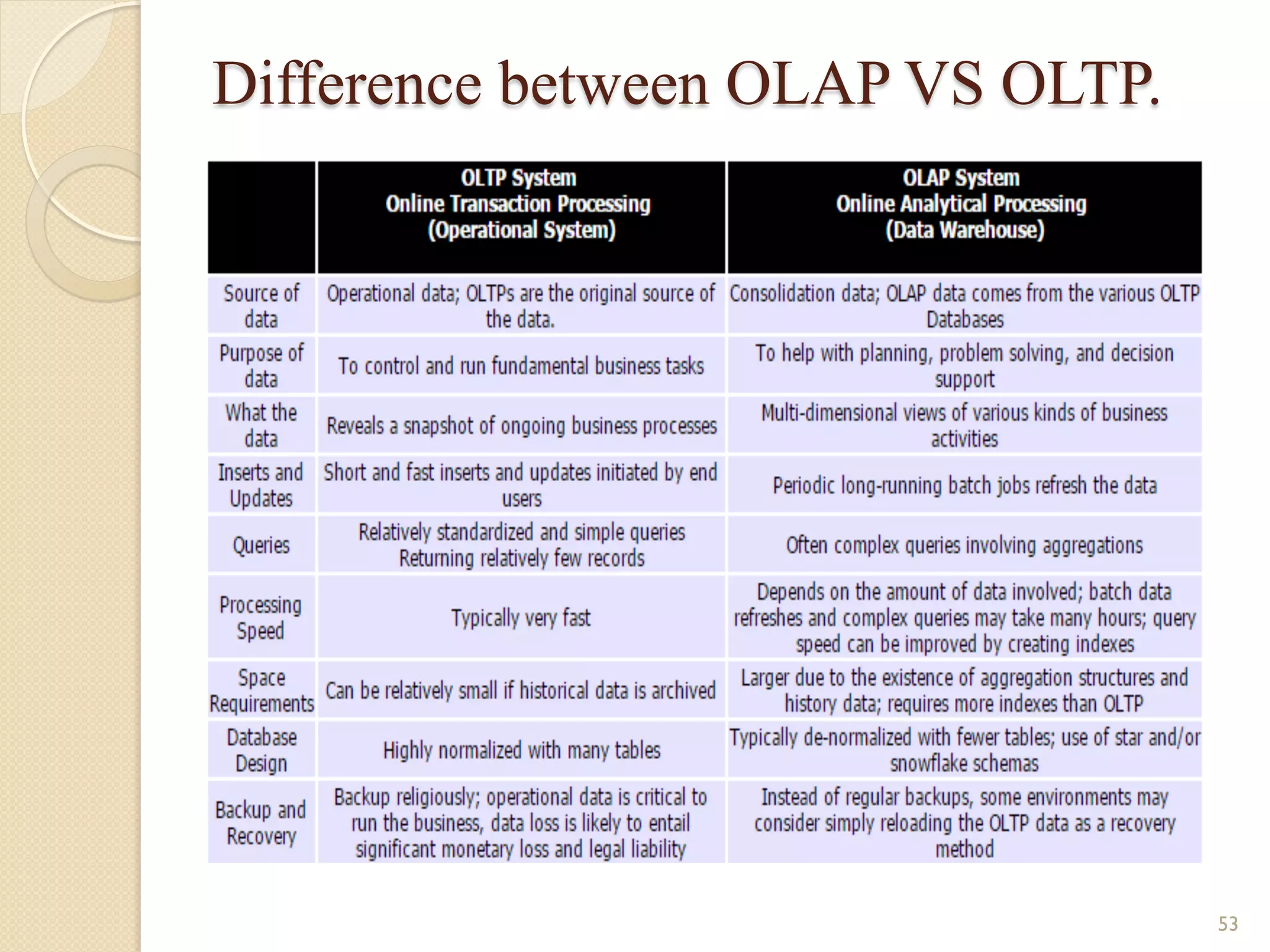 Difference between OLAP VS OLTP.

| | OLTP System Online Transaction Processing (Operational System) | OLAP System Online Analytical Processing (Data Warehouse) |
|---|---|---|
| Source of data | Operational data; OLTPs are the original source of the data. | Consolidation data; OLAP data comes from the various OLTP Databases |
| Purpose of data | To control and run fundamental business tasks | To help with planning, problem solving, and decision support |
| What the data | Reveals a snapshot of ongoing business processes | Multi-dimensional views of various kinds of business activities |
| Inserts and Updates | Short and fast inserts and updates initiated by end users | Periodic long-running batch jobs refresh the data |
| Queries | Relatively standardized and simple queries Returning relatively few records | Often complex queries involving aggregations |
| Processing Speed | Typically very fast | Depends on the amount of data involved; batch data refreshes and complex queries may take many hours; query speed can be improved by creating indexes |
| Space Requirements | Can be relatively small if historical data is archived | Larger due to the existence of aggregation structures and history data; requires more indexes than OLTP |
| Database Design | Highly normalized with many tables | Typically de-normalized with fewer tables; use of star and/or snowflake schemas |
| Backup and Recovery | Backup religiously; operational data is critical to run the business, data loss is likely to entail significant monetary loss and legal liability | Instead of regular backups, some environments may consider simply reloading the OLTP data as a recovery method |

53